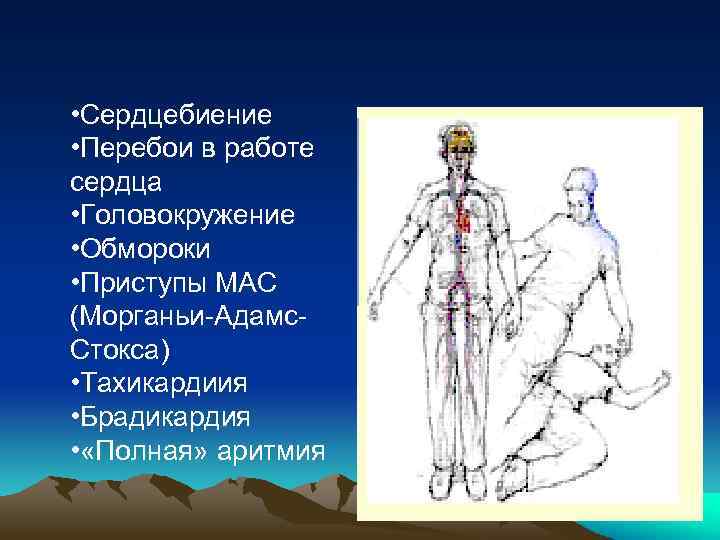 •Сердцебиение
•Перебои в работе сердца
•Головокружение
•Обмороки
•Приступы МАС (Морганьи-Адамс-Стокса)
•Тахикардиия
•Брадикардия
•«Полная» аритмия